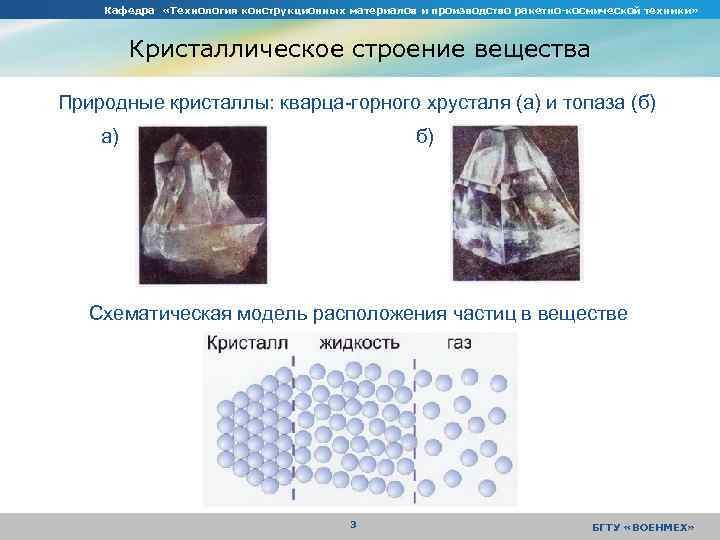 Кафедра «Технология конструкционных материалов и производство ракетно-космической техники»

Кристаллическое строение вещества

Природные кристаллы: кварца-горного хрусталя (а) и топаза (б)

а)

б)

Схематическая модель расположения частиц в веществе

Кристалл жидкость газ

3

БГТУ «ВОЕНМЕХ»